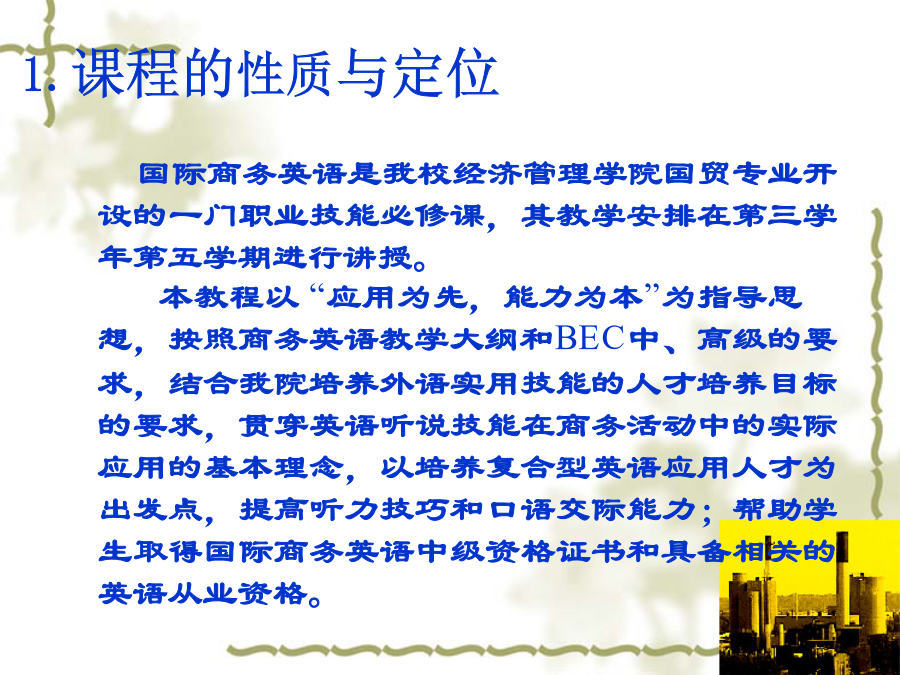 1. 课程的性质与定位

国际商务英语是我校经济管理学院国贸专业开设的一门职业技能必修课，其教学安排在第三学年第五学期进行讲授。

本教程以“应用为先，能力为本”为指导思想，按照商务英语教学大纲和BEC中、高级的要求，结合我院培养外语实用技能的人才培养目标的要求，贯穿英语听说技能在商务活动中的实际应用的基本理念，以培养复合型英语应用人才为出发点，提高听力技巧和口语交际能力；帮助学生取得国际商务英语中级资格证书和具备相关的英语从业资格。